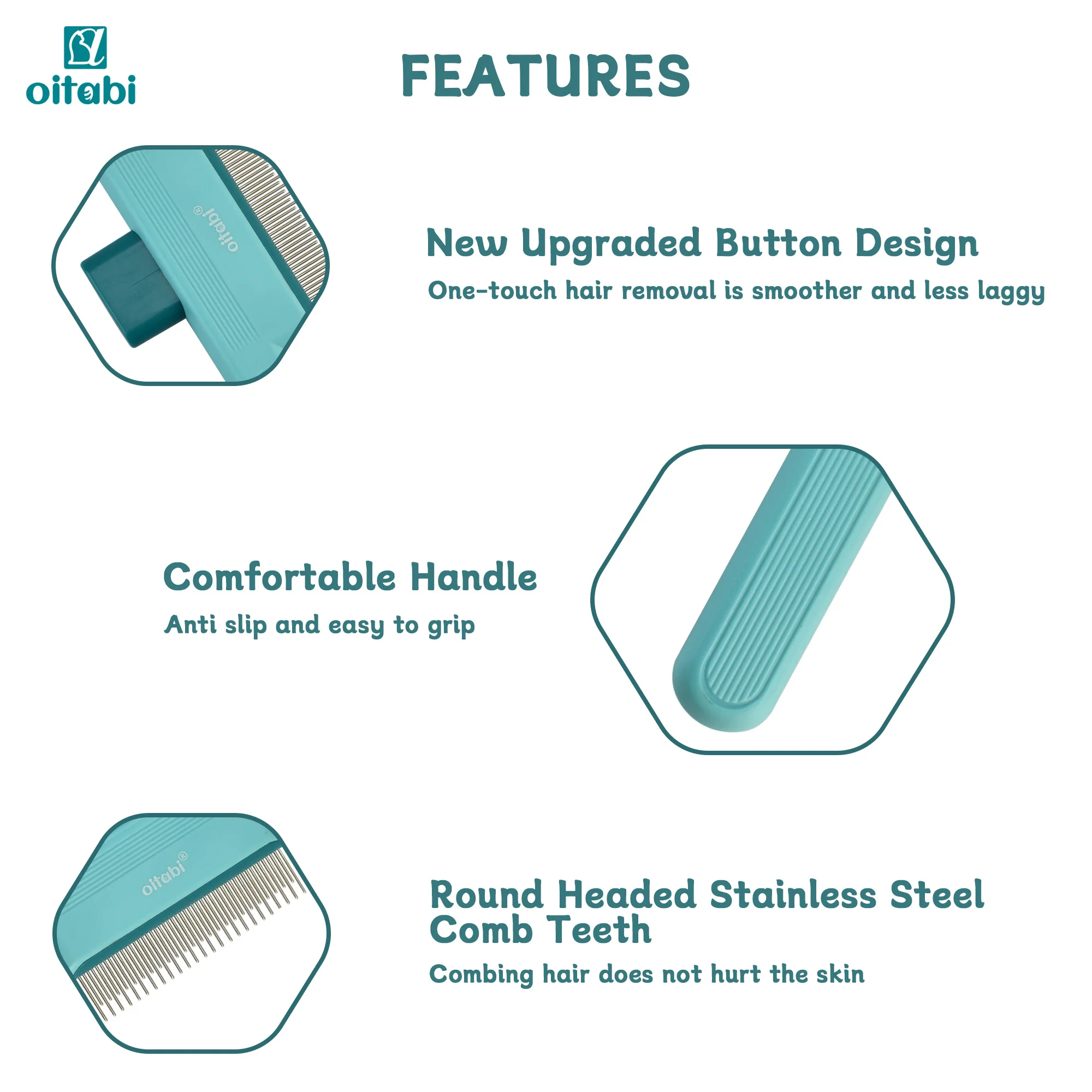 oitabi

FEATURES

oitabi®

New Upgraded Button Design

One-touch hair removal is smoother and less laggy

Comfortable Handle

Anti slip and easy to grip

oitabi®

Round Headed Stainless Steel Comb Teeth

Combing hair does not hurt the skin